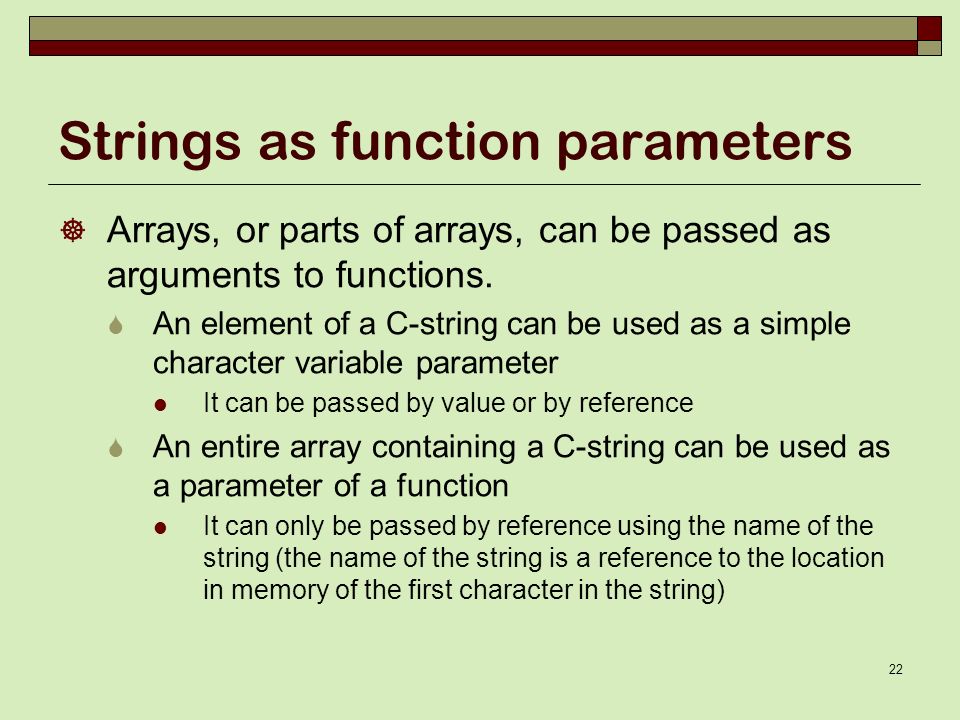 Strings as function parameters

Arrays, or parts of arrays, can be passed as arguments to functions.

An element of a C-string can be used as a simple character variable parameter

It can be passed by value or by reference

An entire array containing a C-string can be used as a parameter of a function

It can only be passed by reference using the name of the string (the name of the string is a reference to the location in memory of the first character in the string)

22